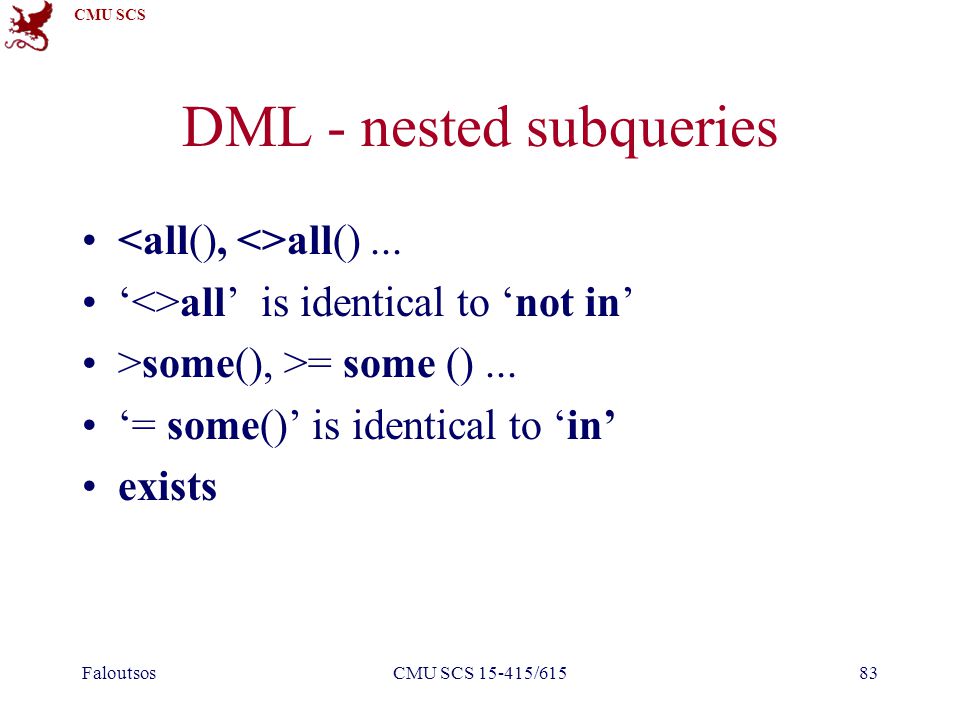 CMU SCS

DML - nested subqueries

• <all(), <>all() ...
• ‘<>all’ is identical to ‘not in’
• >some(), >= some () ...
• ‘= some()’ is identical to ‘in’
• exists

Faloutsos CMU SCS 15-415/615 83